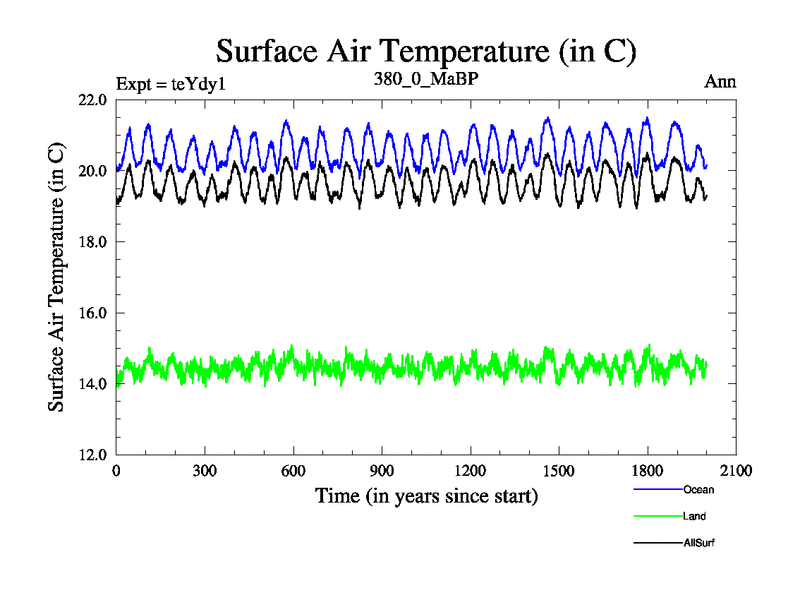 Surface Air Temperature (in C)

Expt = teYdy1

380_0_MaBP

Ann

Surface Air Temperature (in C)

22.0
20.0
18.0
16.0
14.0
12.0

0
300
600
900
1200
1500
1800
2100

Time (in years since start)

Ocean
Land
AllSurf